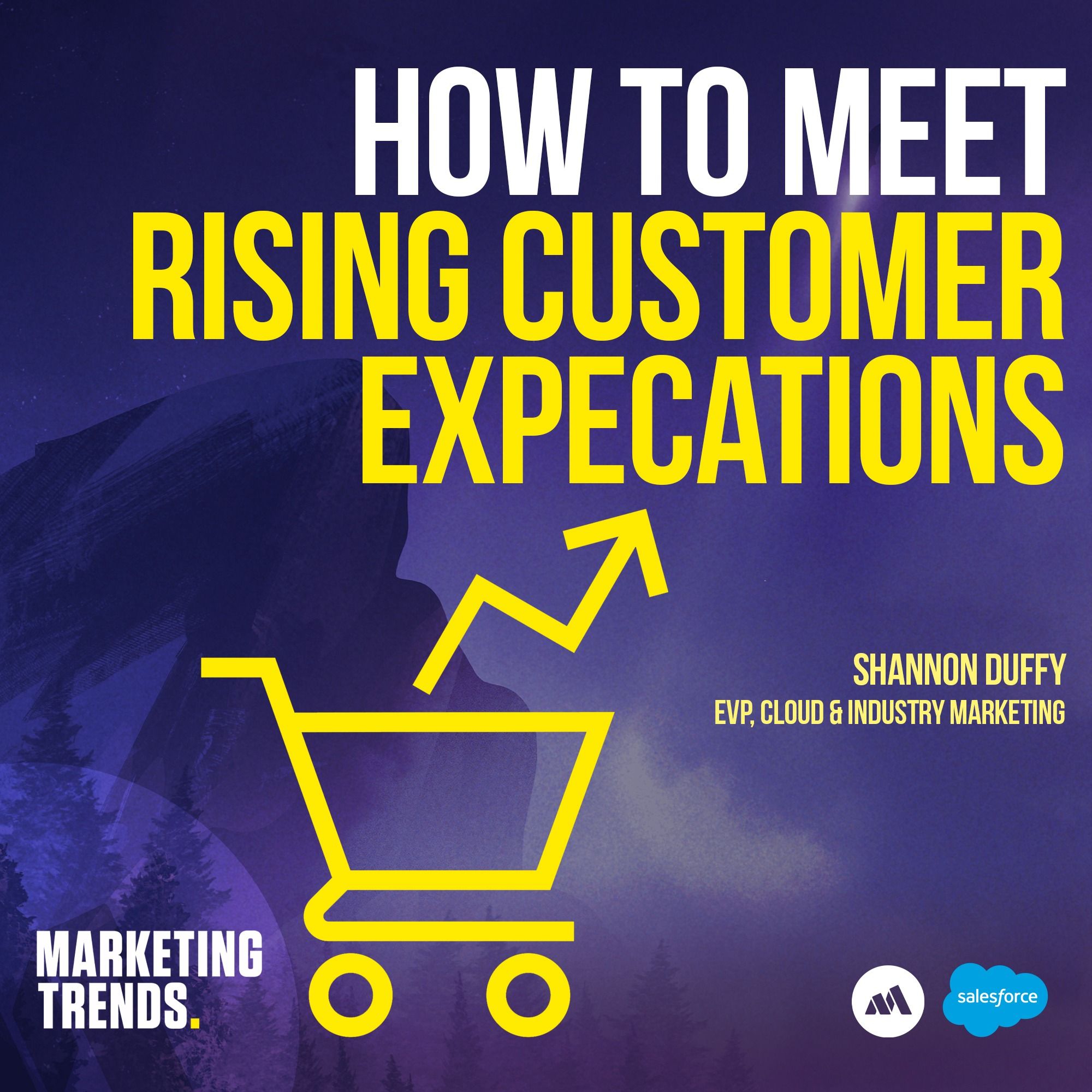 HOW TO MEET RISING CUSTOMER EXPECATIONS

SHANNON DUFFY
EVP, CLOUD & INDUSTRY MARKETING

MARKETING TRENDS.

salesforce